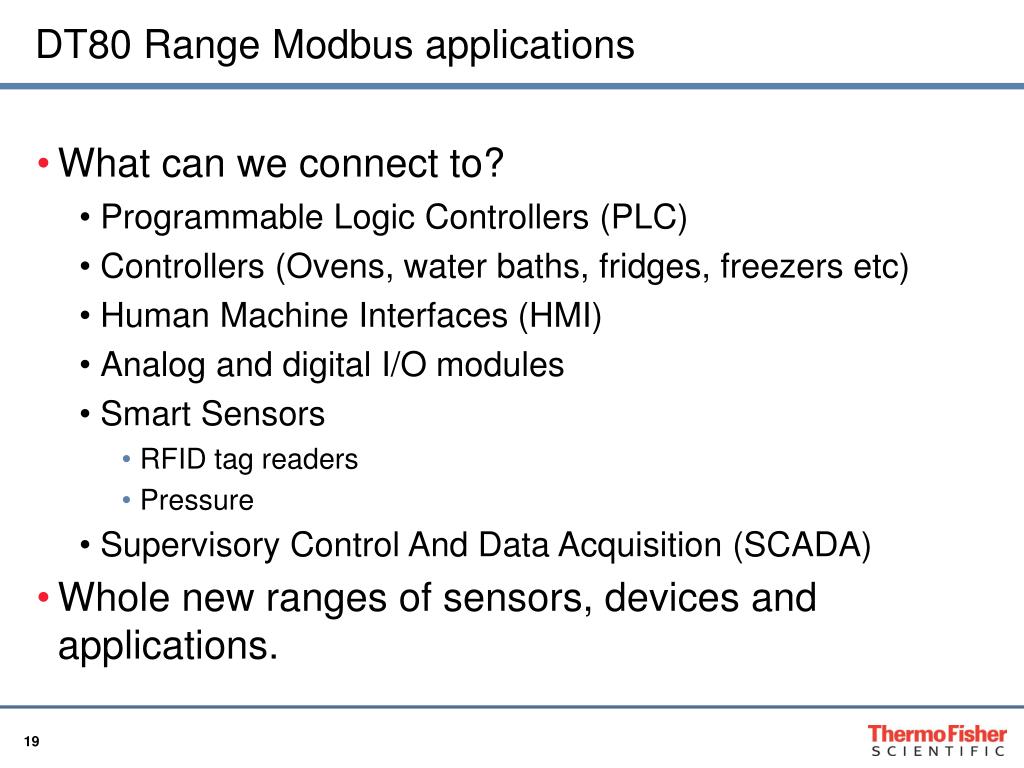 DT80 Range Modbus applications

• What can we connect to?
• Programmable Logic Controllers (PLC)
• Controllers (Ovens, water baths, fridges, freezers etc)
• Human Machine Interfaces (HMI)
• Analog and digital I/O modules
• Smart Sensors
• RFID tag readers
• Pressure
• Supervisory Control And Data Acquisition (SCADA)
• Whole new ranges of sensors, devices and applications.

19

ThermoFisher
SCIENTIFIC